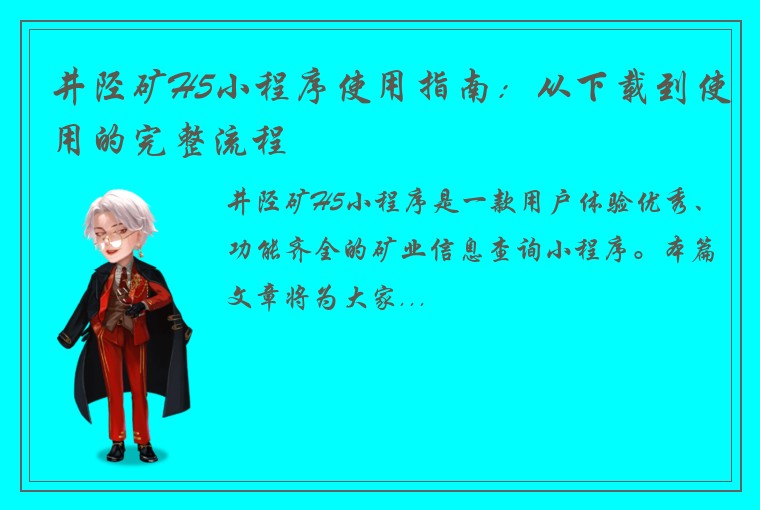 井陉矿H5小程序使用指南：从下载到使用的完整流程

井陉矿H5小程序是一款用户体验优秀、功能齐全的矿业信息查询小程序。本篇文章将为大家...